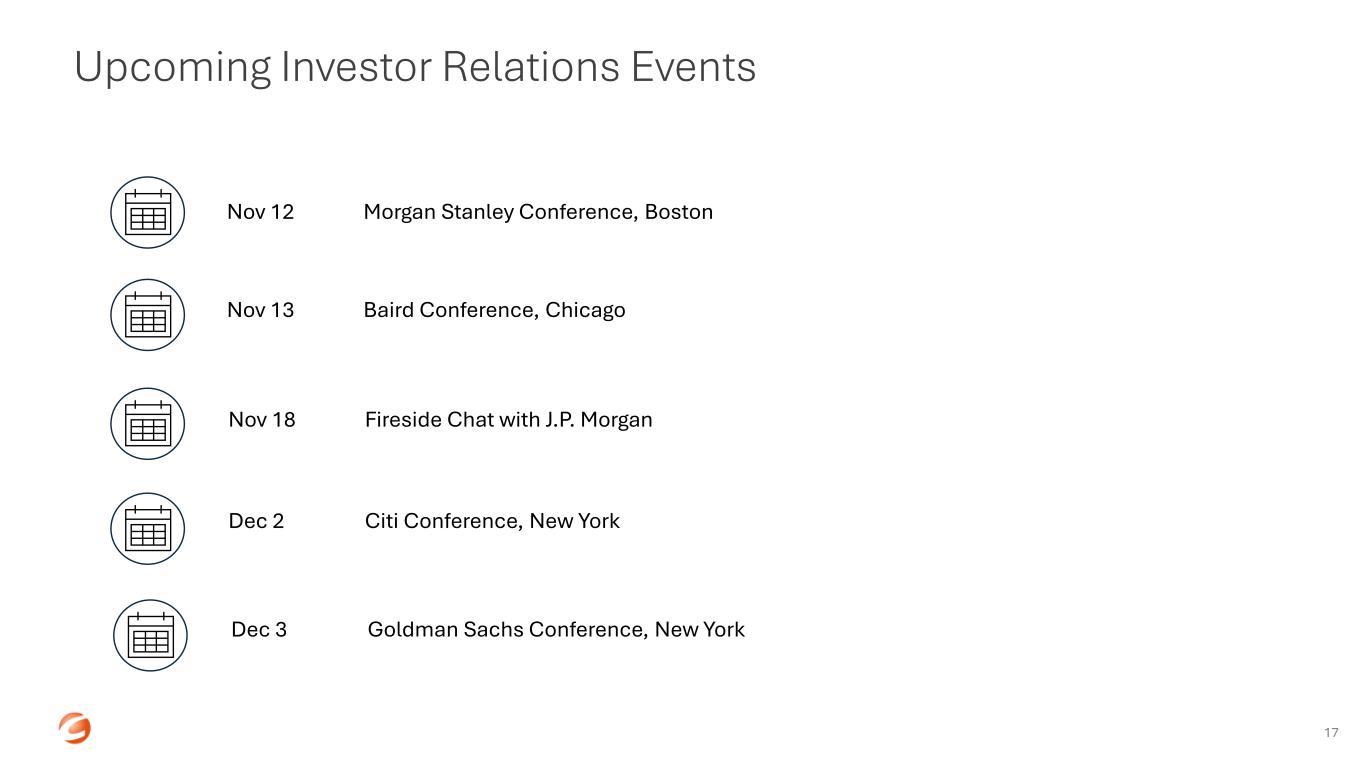 Upcoming Investor Relations Events

Nov 12 Morgan Stanley Conference, Boston

Nov 13 Baird Conference, Chicago

Nov 18 Fireside Chat with J.P. Morgan

Dec 2 Citi Conference, New York

Dec 3 Goldman Sachs Conference, New York

17